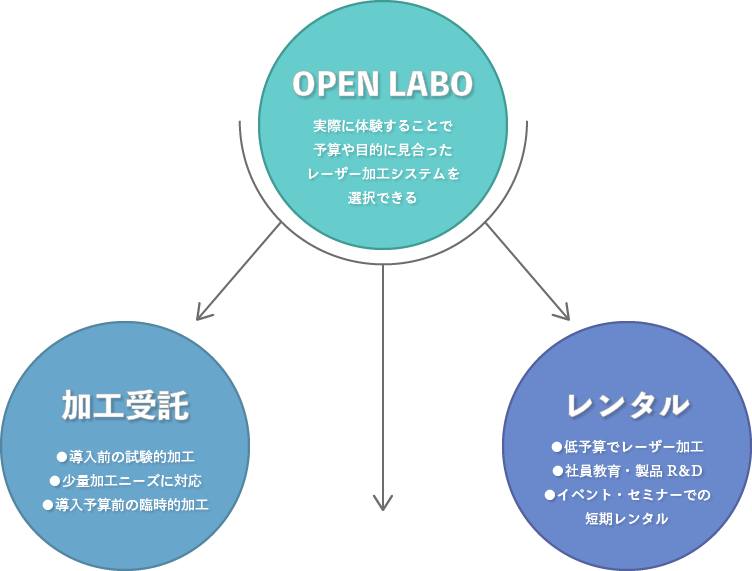 OPEN LABO

実際に体験することで
予算や目的に見合った
レーザー加工システムを
選択できる

加工受託

●導入前の試験的加工
●少量加工ニーズに対応
●導入予算前の臨時的加工

レンタル

●低予算でレーザー加工
●社員教育・製品 R&D
●イベント・セミナーでの
短期レンタル